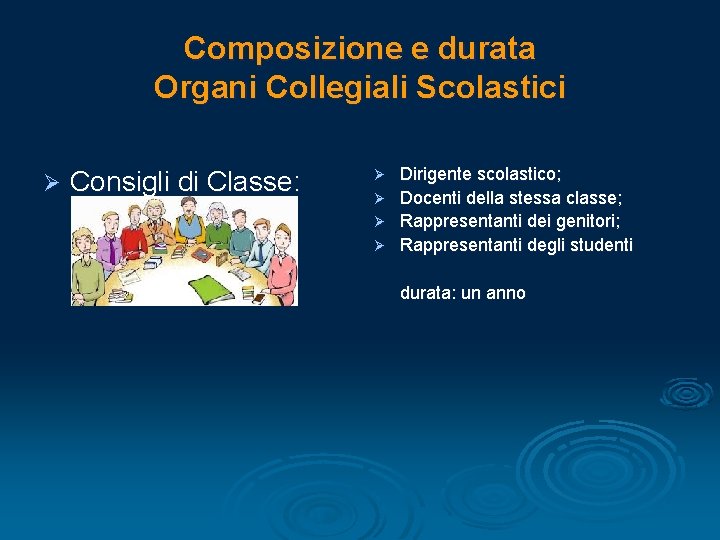 Composizione e durata
Organi Collegiali Scolastici

➢ Consigli di Classe:

➢ Dirigente scolastico;
➢ Docenti della stessa classe;
➢ Rappresentanti dei genitori;
➢ Rappresentanti degli studenti

durata: un anno